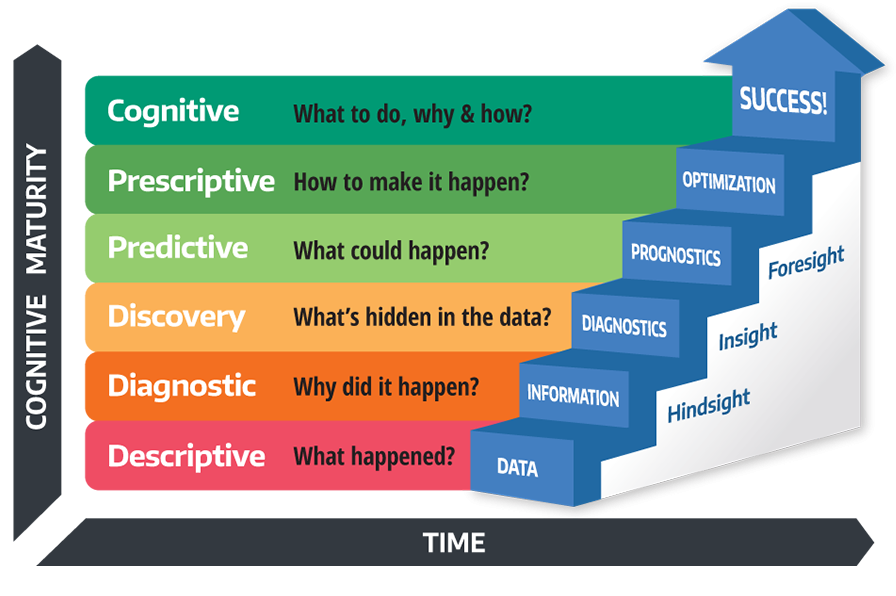 COGNITIVE MATURITY

Cognitive What to do, why & how?

Prescriptive How to make it happen?

Predictive What could happen?

Discovery What's hidden in the data?

Diagnostic Why did it happen?

Descriptive What happened?

SUCCESS!

OPTIMIZATION

PROGNOSTICS

DIAGNOSTICS

INFORMATION

DATA

Foresight

Insight

Hindsight

TIME